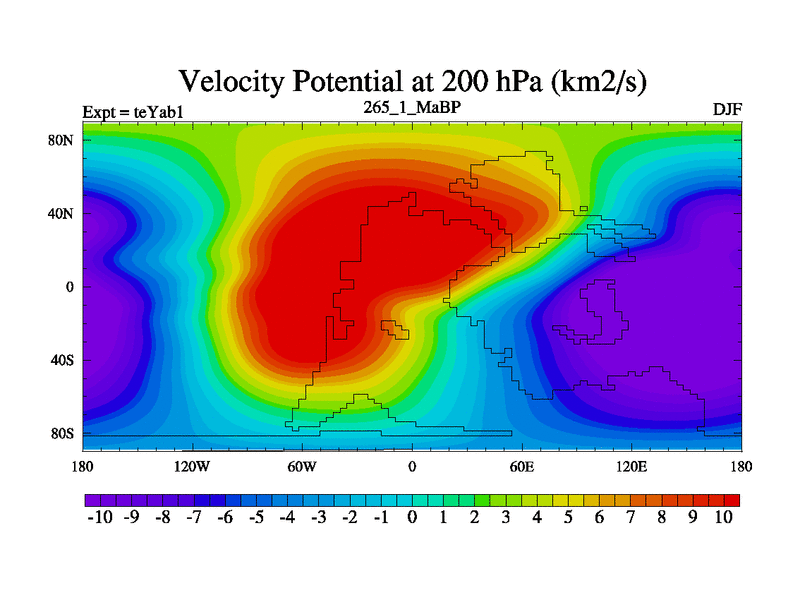 Velocity Potential at 200 hPa (km2/s)

Expt = teYab1

265_1_MaBP

DJF

80N
40N
0
40S
80S

180 120W 60W 0 60E 120E 180

-10 -9 -8 -7 -6 -5 -4 -3 -2 -1 0 1 2 3 4 5 6 7 8 9 10